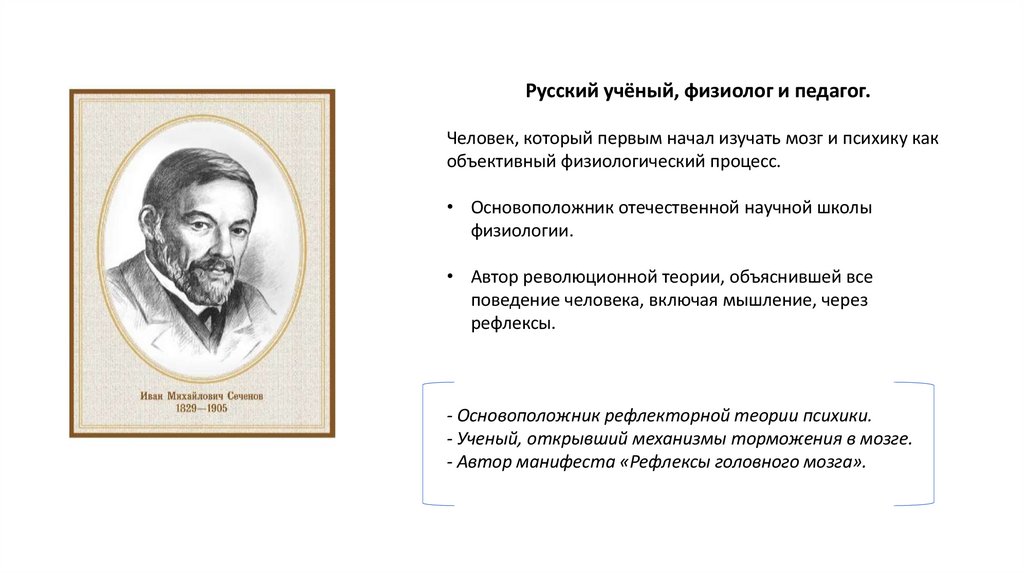 Иван Михайлович Сеченов
1829—1905

Русский учёный, физиолог и педагог.

Человек, который первым начал изучать мозг и психику как объективный физиологический процесс.

• Основоположник отечественной научной школы физиологии.

• Автор революционной теории, объяснившей все поведение человека, включая мышление, через рефлексы.

- Основоположник рефлекторной теории психики.
- Ученый, открывший механизмы торможения в мозге.
- Автор манифеста «Рефлексы головного мозга».